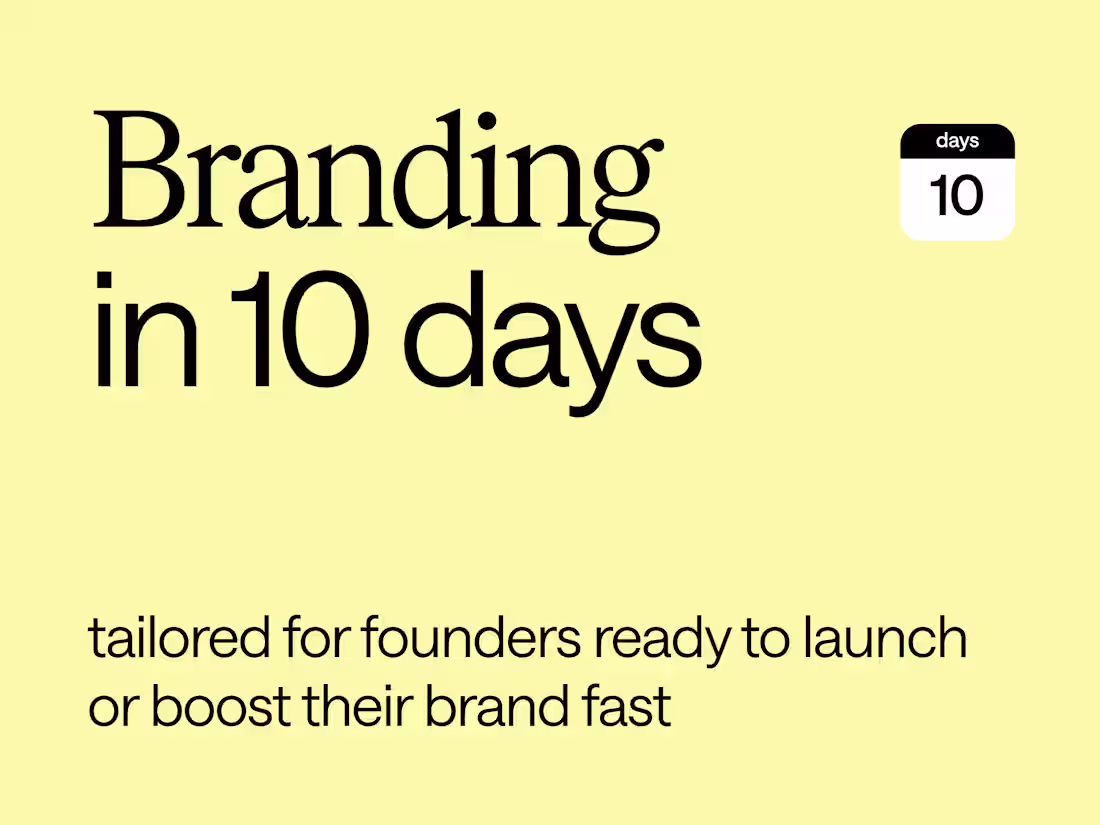 Branding
in 10 days

days
10

tailored for founders ready to launch or boost their brand fast